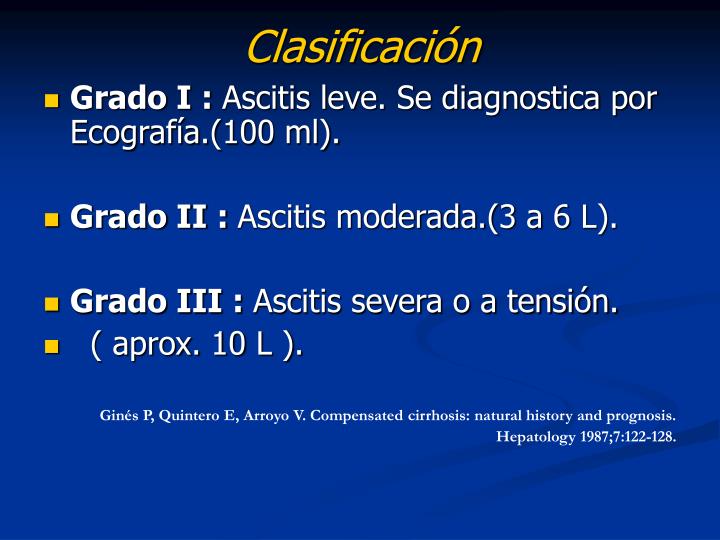 Clasificación

Grado I : Ascitis leve. Se diagnostica por Ecografía.(100 ml).

Grado II : Ascitis moderada.(3 a 6 L).

Grado III : Ascitis severa o a tensión.

( aprox. 10 L ).

Ginés P, Quintero E, Arroyo V. Compensated cirrhosis: natural history and prognosis. Hepatology 1987;7:122-128.